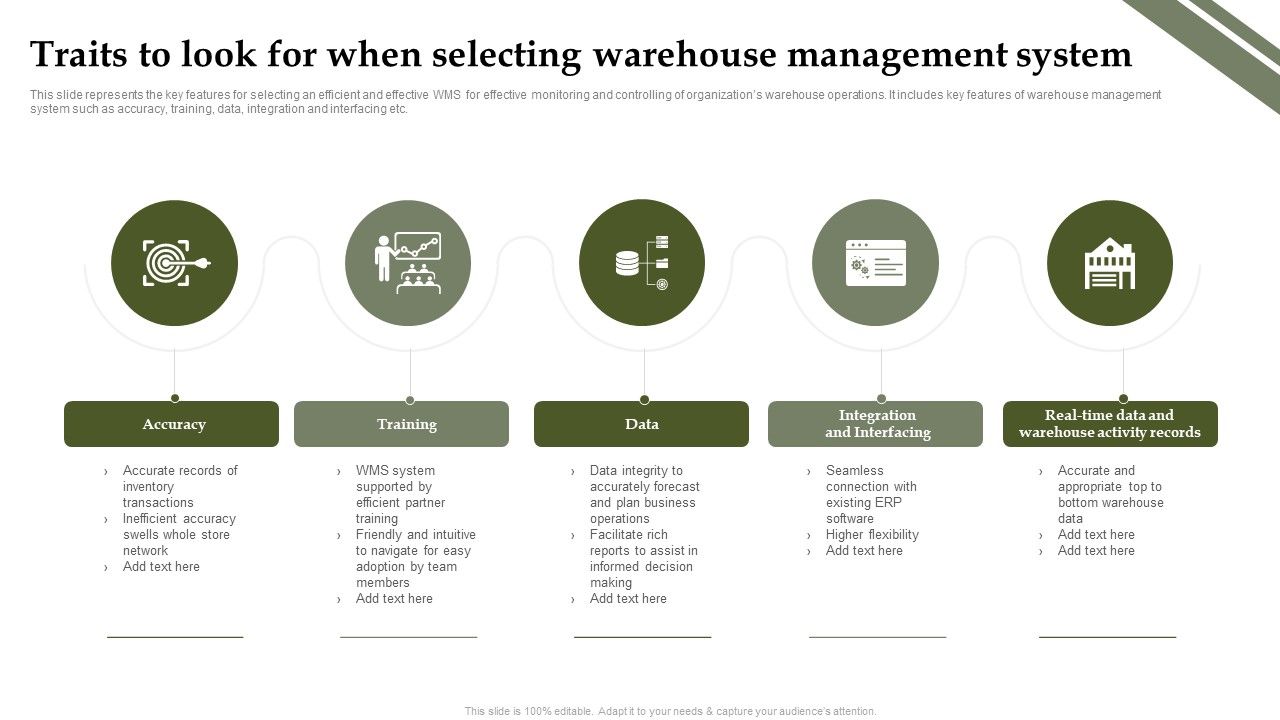 Traits to look for when selecting warehouse management system

This slide represents the key features for selecting an efficient and effective WMS for effective monitoring and controlling of organization's warehouse operations. It includes key features of warehouse management system such as accuracy, training, data, integration and interfacing etc.

Accuracy

› Accurate records of inventory transactions
› Inefficient accuracy swells whole store network
› Add text here

Training

› WMS system supported by efficient partner training
› Friendly and intuitive to navigate for easy adoption by team members
› Add text here

Data

› Data integrity to accurately forecast and plan business operations
› Facilitate rich reports to assist in informed decision making
› Add text here

Integration and Interfacing

› Seamless connection with existing ERP software
› Higher flexibility
› Add text here

Real-time data and warehouse activity records

› Accurate and appropriate top to bottom warehouse data
› Add text here
› Add text here

This slide is 100% editable. Adapt it to your needs & capture your audience's attention.